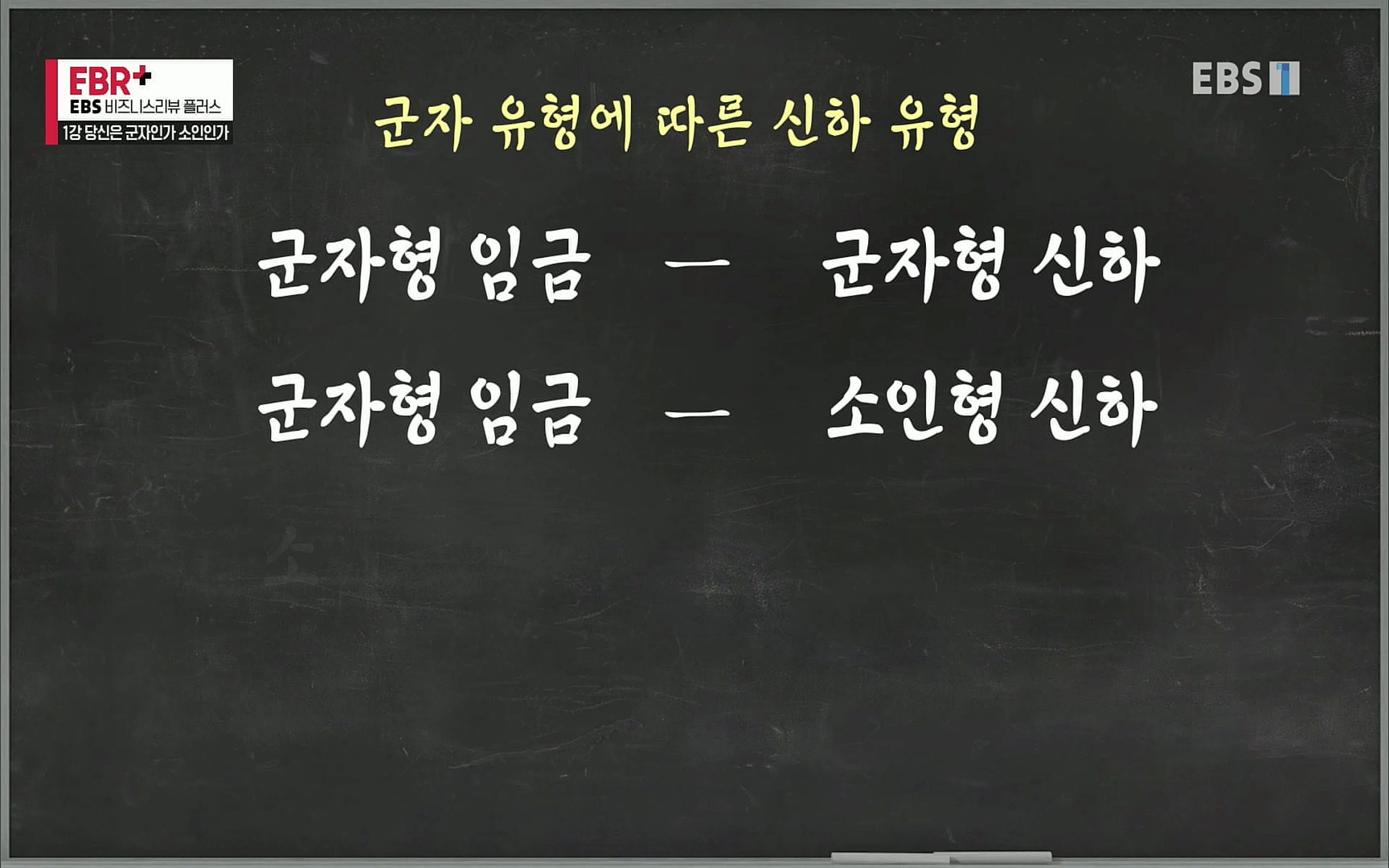 EBR+
EBS 비즈니스리뷰 플러스
1강 당신은 군자인가 소인인가

EBS 1

군자 유형에 따른 신하 유형

군자형 임금 — 군자형 신하

군자형 임금 — 소인형 신하